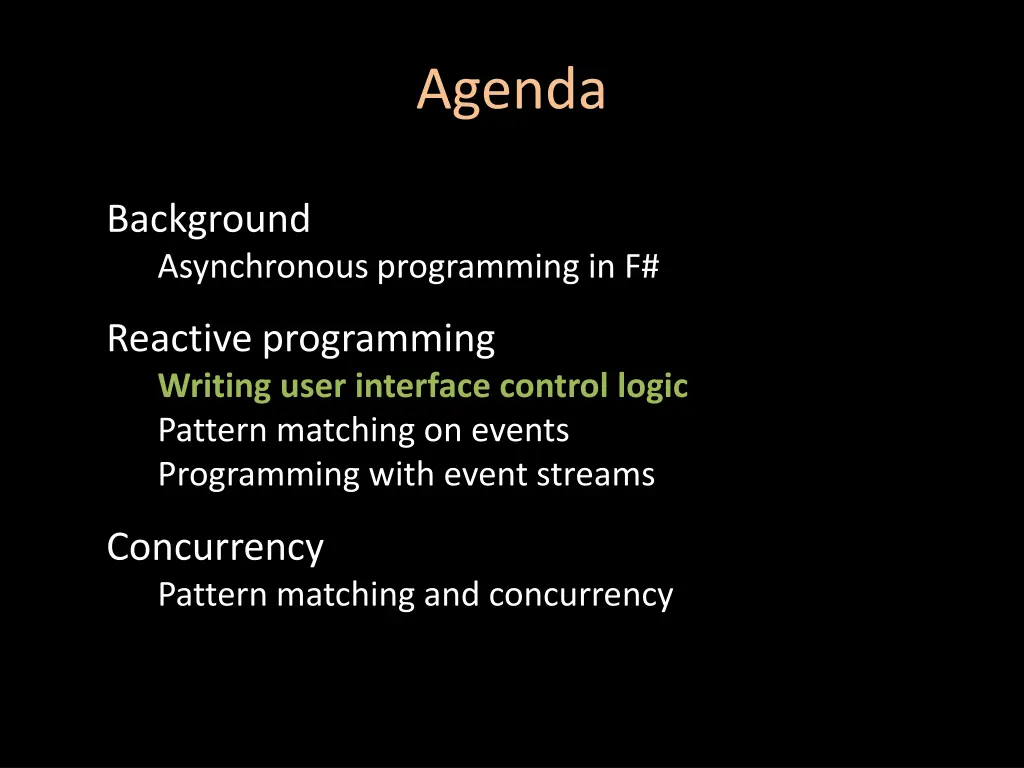 Agenda

Background
Asynchronous programming in F#

Reactive programming
Writing user interface control logic
Pattern matching on events
Programming with event streams

Concurrency
Pattern matching and concurrency